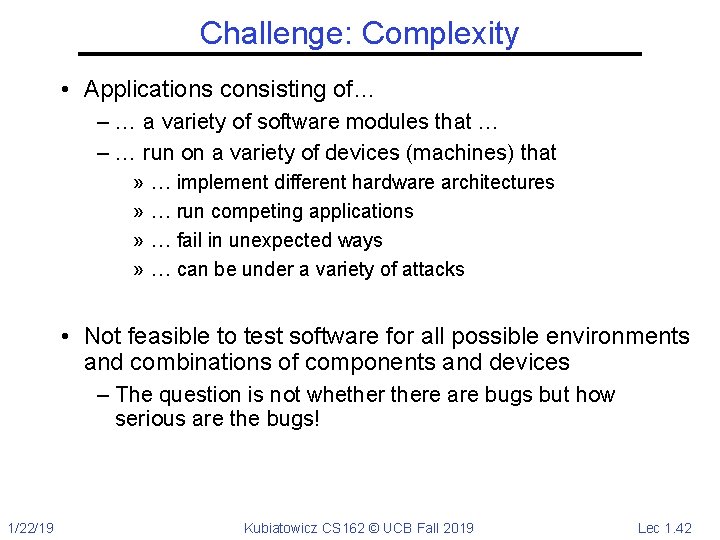 Challenge: Complexity

• Applications consisting of…
– … a variety of software modules that …
– … run on a variety of devices (machines) that
» … implement different hardware architectures
» … run competing applications
» … fail in unexpected ways
» … can be under a variety of attacks

• Not feasible to test software for all possible environments and combinations of components and devices
– The question is not whether there are bugs but how serious are the bugs!

1/22/19 Kubiatowicz CS162 © UCB Fall 2019 Lec 1.42